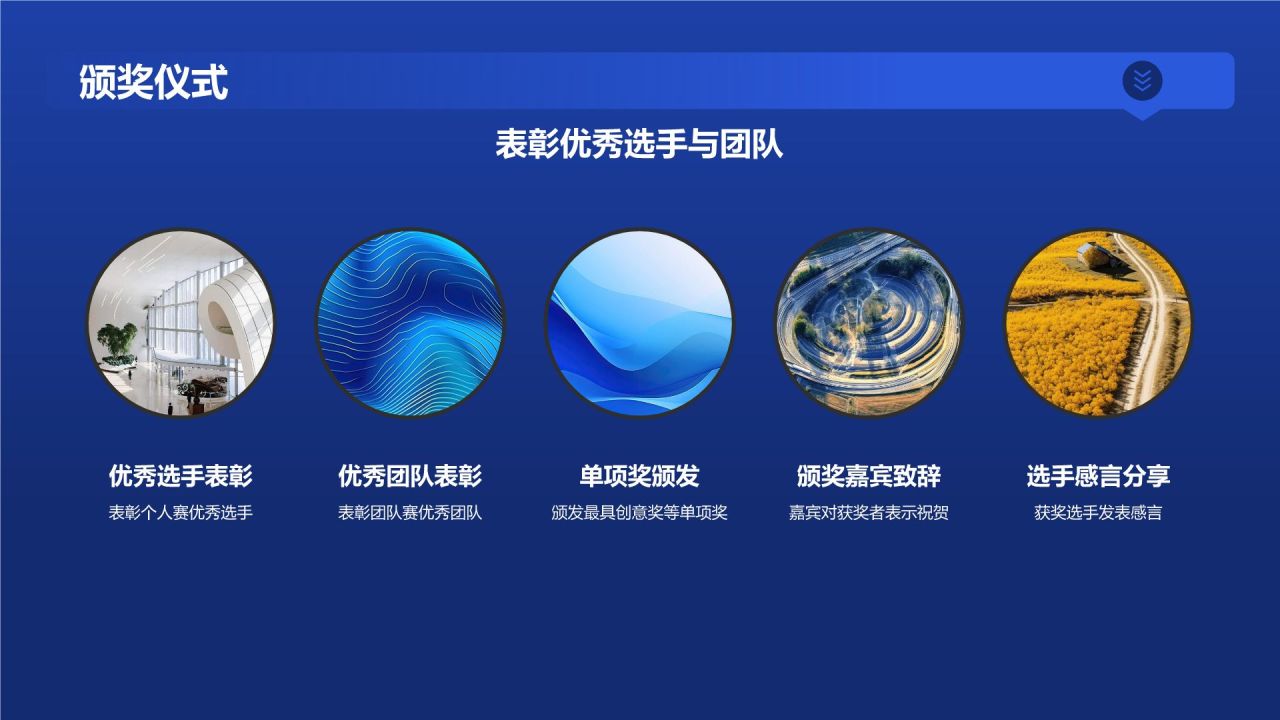 颁奖仪式

表彰优秀选手与团队

优秀选手表彰
表彰个人赛优秀选手

优秀团队表彰
表彰团队赛优秀团队

单项奖颁发
颁发最具创意奖等单项奖

颁奖嘉宾致辞
嘉宾对获奖者表示祝贺

选手感言分享
获奖选手发表感言